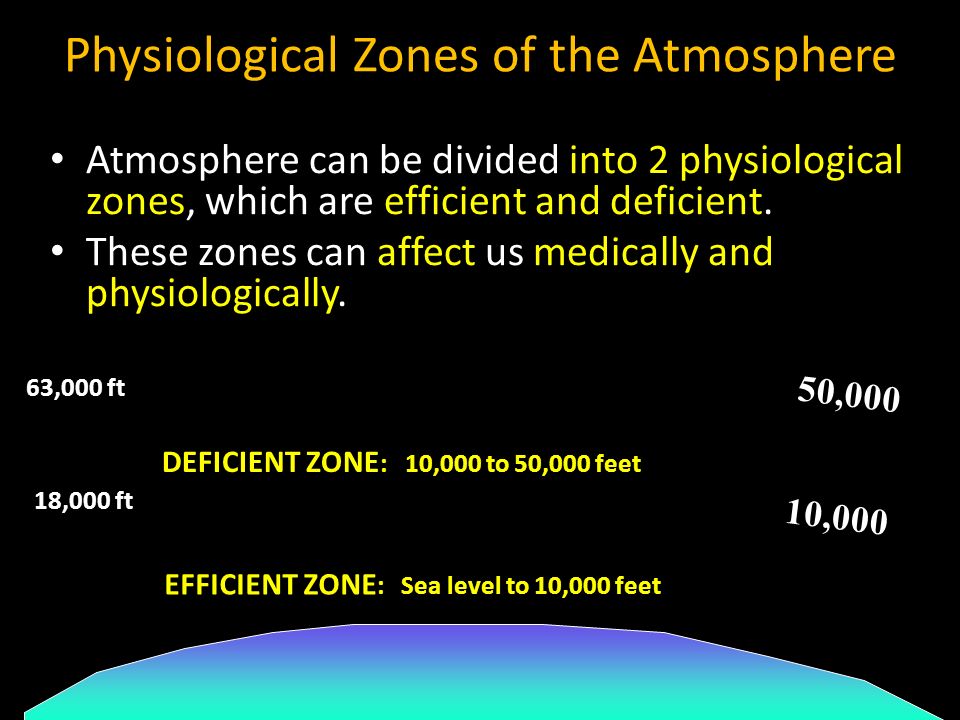 Physiological Zones of the Atmosphere

• Atmosphere can be divided into 2 physiological zones, which are efficient and deficient.
• These zones can affect us medically and physiologically.

63,000 ft

50,000

DEFICIENT ZONE: 10,000 to 50,000 feet

18,000 ft

10,000

EFFICIENT ZONE: Sea level to 10,000 feet